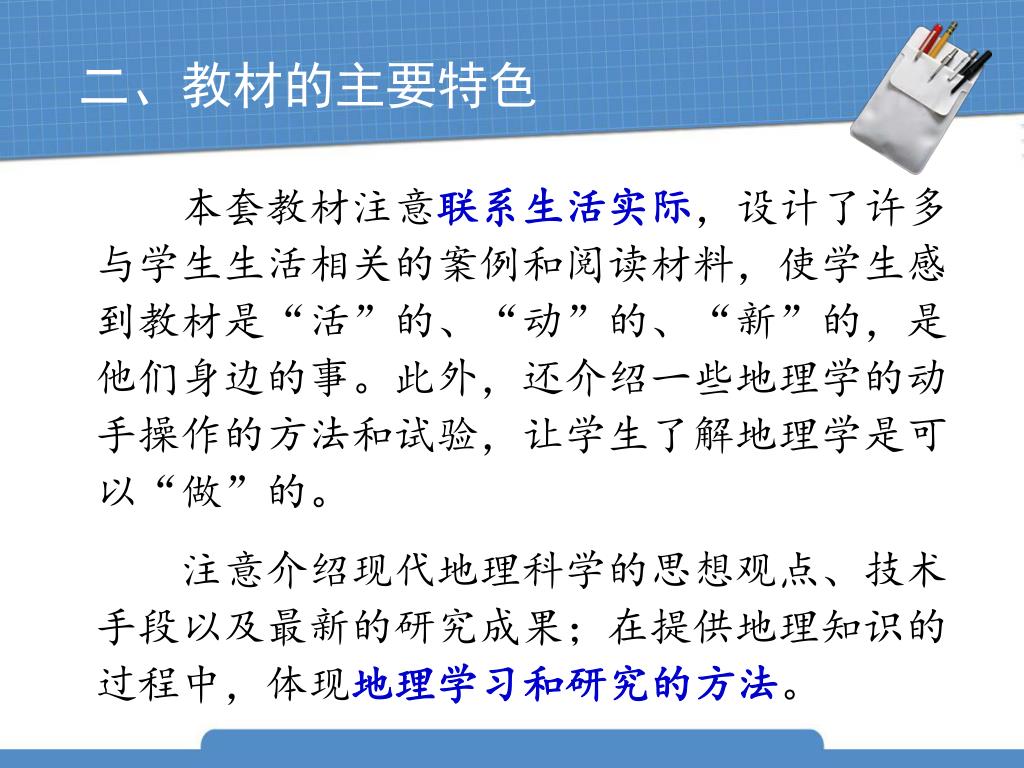 二、教材的主要特色

本套教材注意联系生活实际，设计了许多与学生生活相关的案例和阅读材料，使学生感到教材是“活”的、“动”的、“新”的，是他们身边的事。此外，还介绍一些地理学的动手操作的方法和试验，让学生了解地理学是可以“做”的。

注意介绍现代地理科学的思想观点、技术手段以及最新的研究成果；在提供地理知识的过程中，体现地理学习和研究的方法。